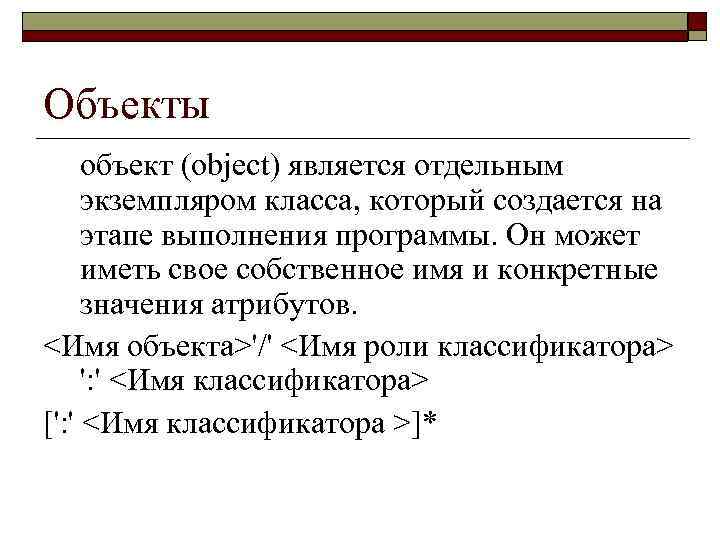 Объекты

объект (object) является отдельным экземпляром класса, который создается на этапе выполнения программы. Он может иметь свое собственное имя и конкретные значения атрибутов.

<Имя объекта>'/' <Имя роли классификатора> ':' <Имя классификатора>

[':' <Имя классификатора >]*